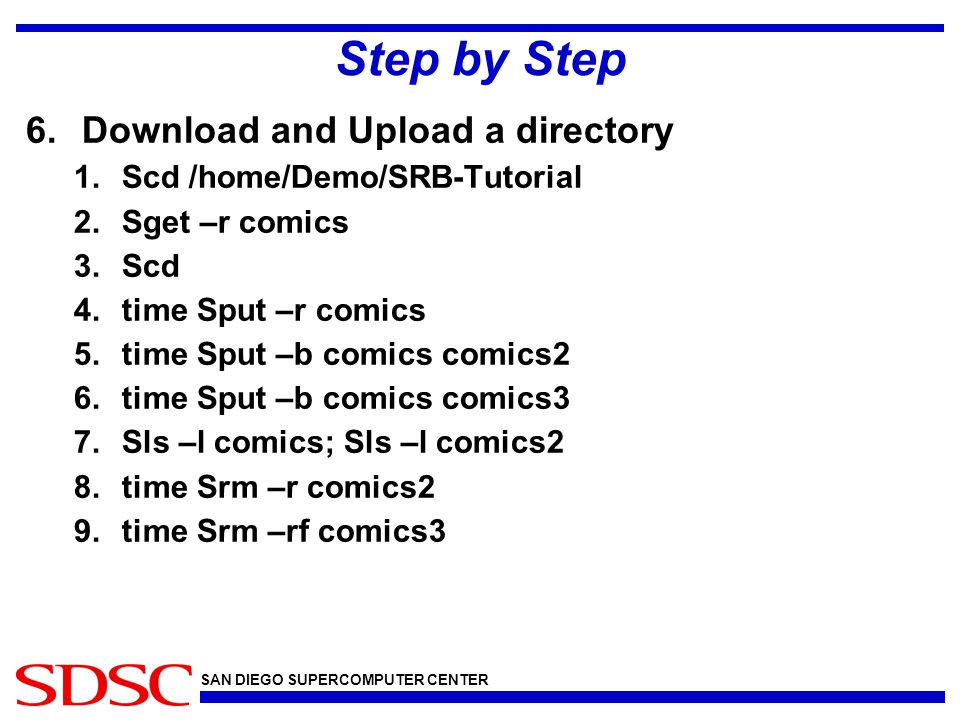 Step by Step

6. Download and Upload a directory

1. Scd /home/Demo/SRB-Tutorial
2. Sget –r comics
3. Scd
4. time Sput –r comics
5. time Sput –b comics comics2
6. time Sput –b comics comics3
7. Sls –l comics; Sls –l comics2
8. time Srm –r comics2
9. time Srm –rf comics3

SDSC SAN DIEGO SUPERCOMPUTER CENTER